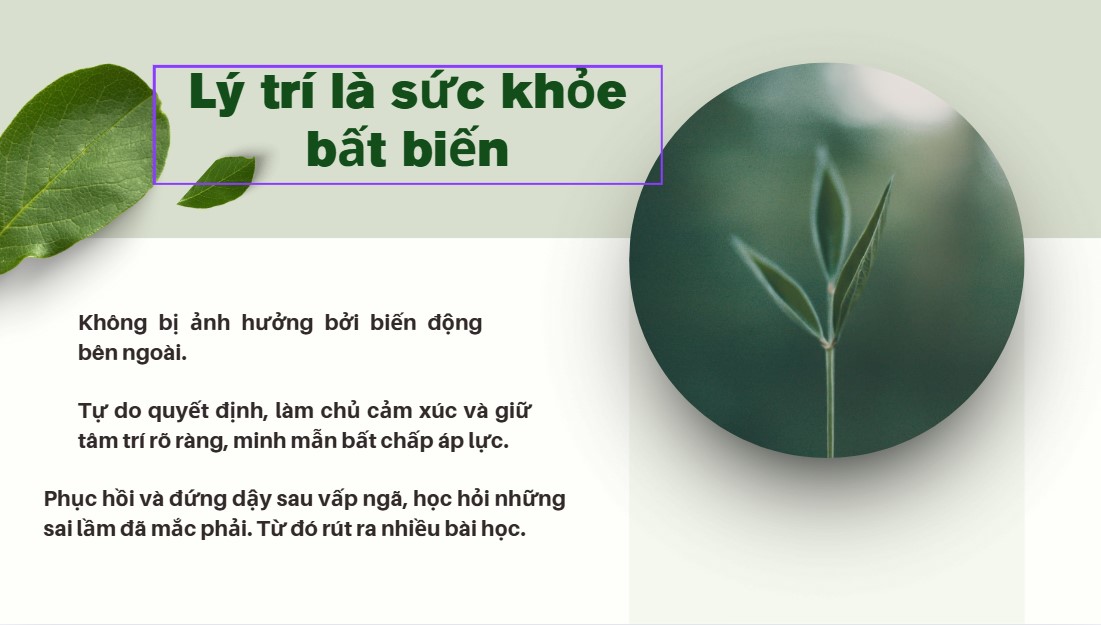 Lý trí là sức khỏe bất biến

Không bị ảnh hưởng bởi biến động bên ngoài.

Tự do quyết định, làm chủ cảm xúc và giữ tâm trí rõ ràng, minh mẫn bất chấp áp lực.

Phục hồi và đứng dậy sau vấp ngã, học hỏi những sai lầm đã mắc phải. Từ đó rút ra nhiều bài học.